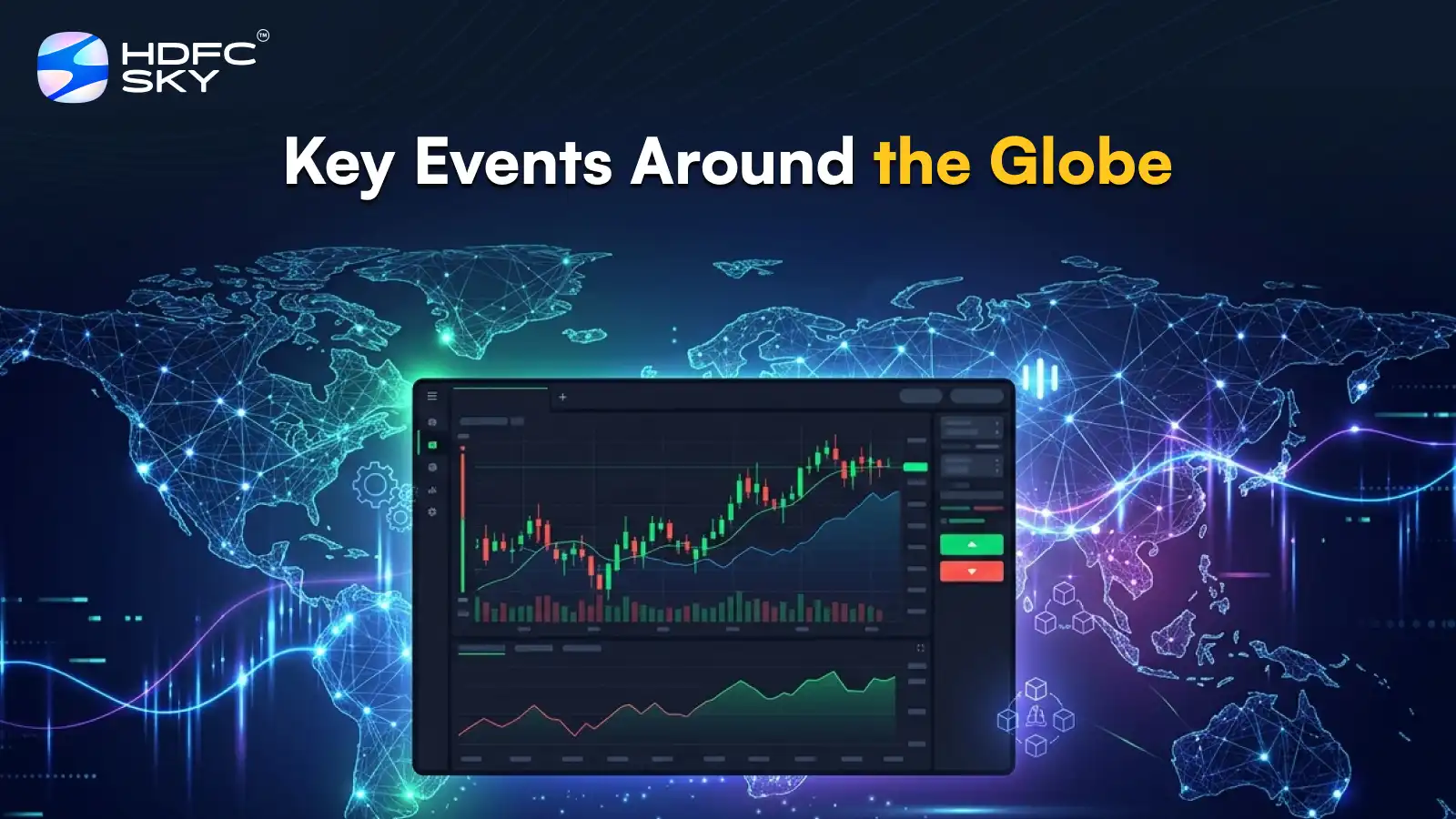 HDFC SKY™

Key Events Around the Globe